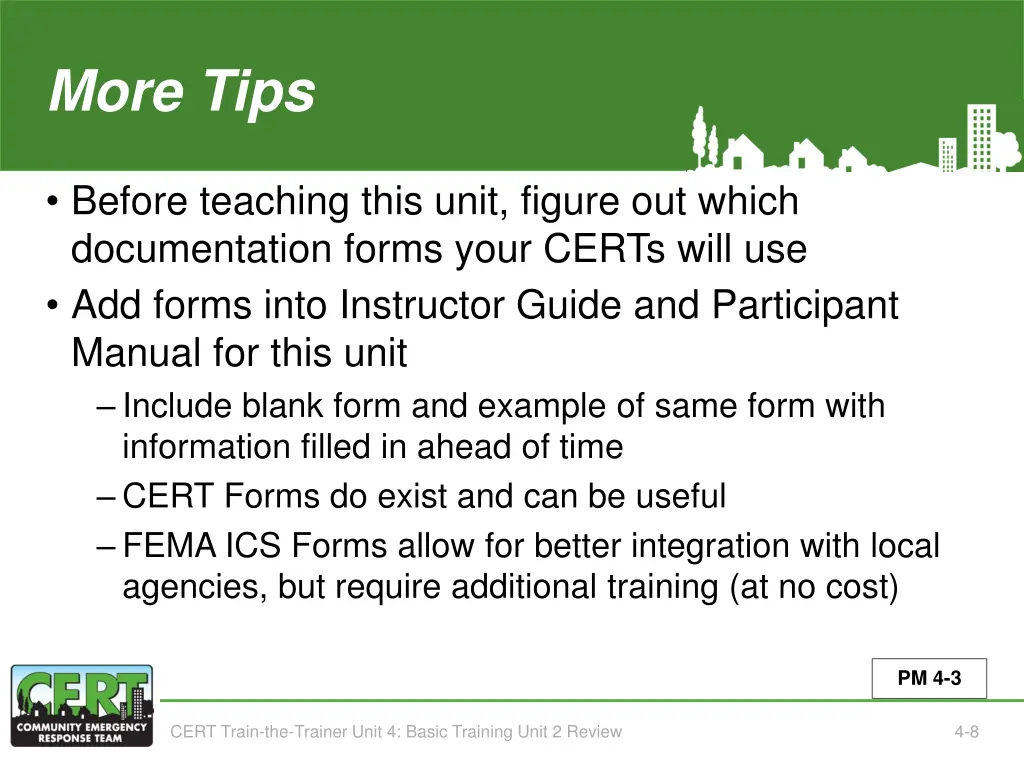 More Tips

• Before teaching this unit, figure out which documentation forms your CERTs will use
• Add forms into Instructor Guide and Participant Manual for this unit
– Include blank form and example of same form with information filled in ahead of time
– CERT Forms do exist and can be useful
– FEMA ICS Forms allow for better integration with local agencies, but require additional training (at no cost)

PM 4-3

CERT
COMMUNITY EMERGENCY RESPONSE TEAM

CERT Train-the-Trainer Unit 4: Basic Training Unit 2 Review

4-8